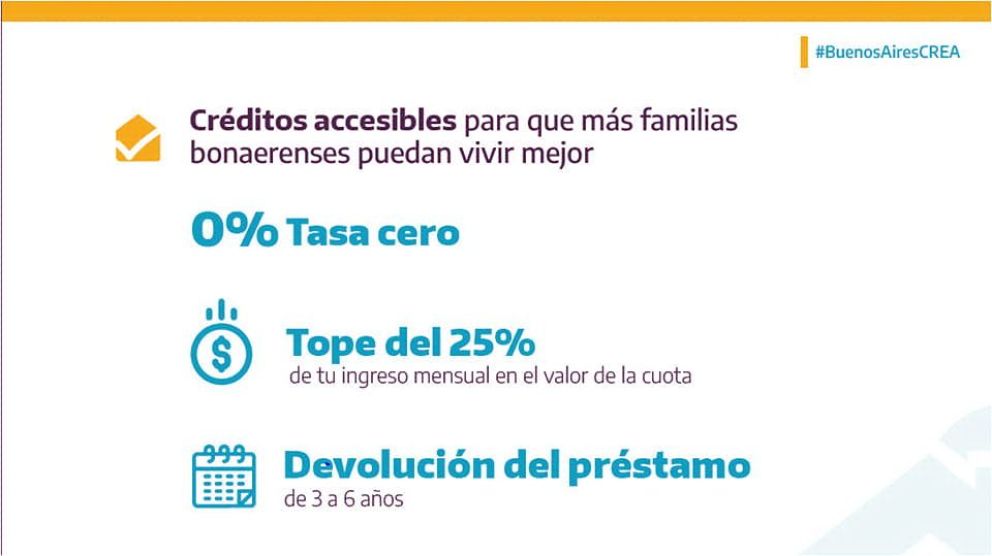 #BuenosAiresCREA

Créditos accesibles para que más familias bonaerenses puedan vivir mejor

0% Tasa cero

$

Tope del 25%
de tu ingreso mensual en el valor de la cuota

Devolución del préstamo
de 3 a 6 años